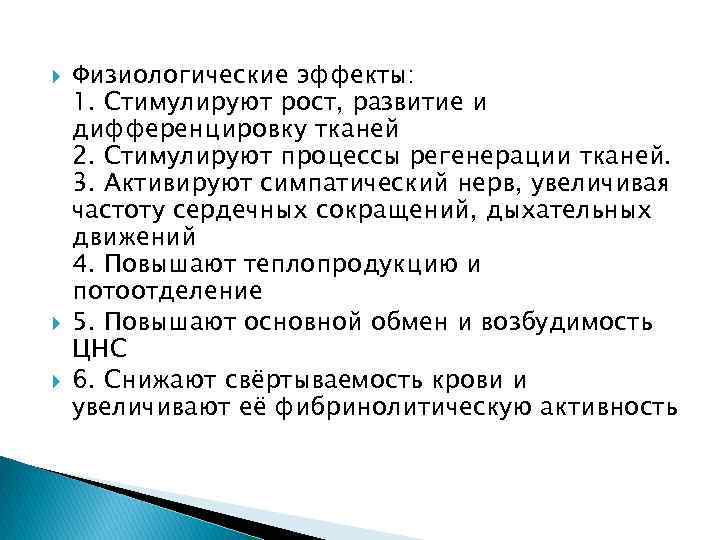 Физиологические эффекты:
1. Стимулируют рост, развитие и дифференцировку тканей
2. Стимулируют процессы регенерации тканей.
3. Активируют симпатический нерв, увеличивая частоту сердечных сокращений, дыхательных движений
4. Повышают теплопродукцию и потоотделение

5. Повышают основной обмен и возбудимость ЦНС

6. Снижают свёртываемость крови и увеличивают её фибринолитическую активность